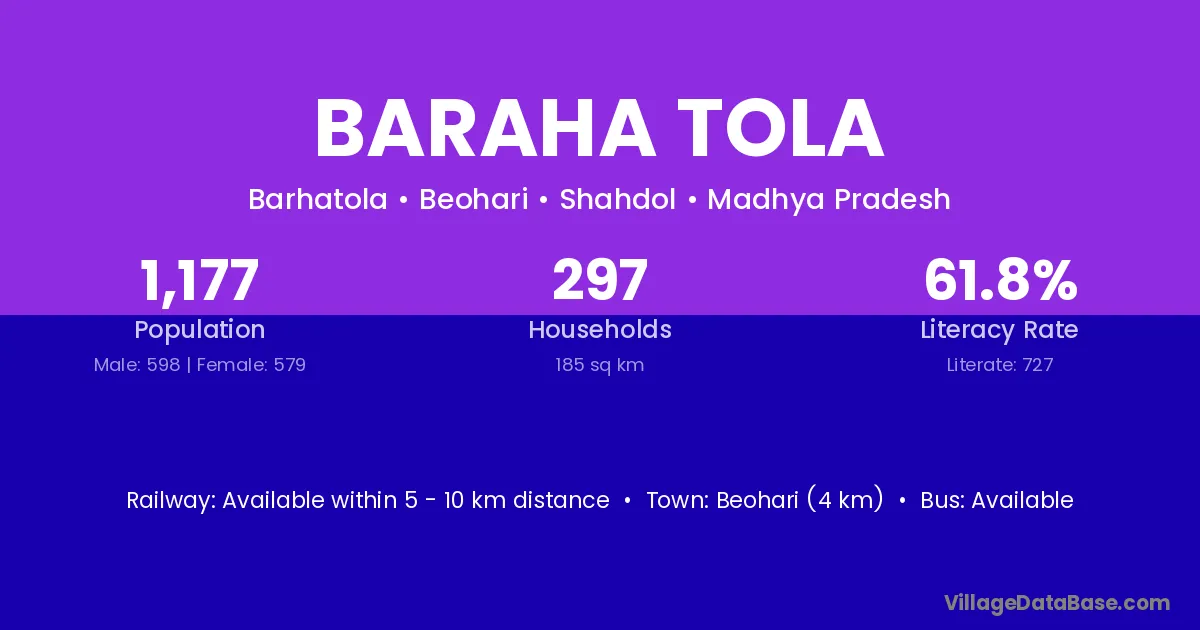 BARAHA TOLA

Barhatola • Beohari • Shahdol • Madhya Pradesh

1,177
Population
Male: 598 | Female: 579

297
Households
185 sq km

61.8%
Literacy Rate
Literate: 727

Railway: Available within 5 - 10 km distance • Town: Beohari (4 km) • Bus: Available

VillageDataBase.com